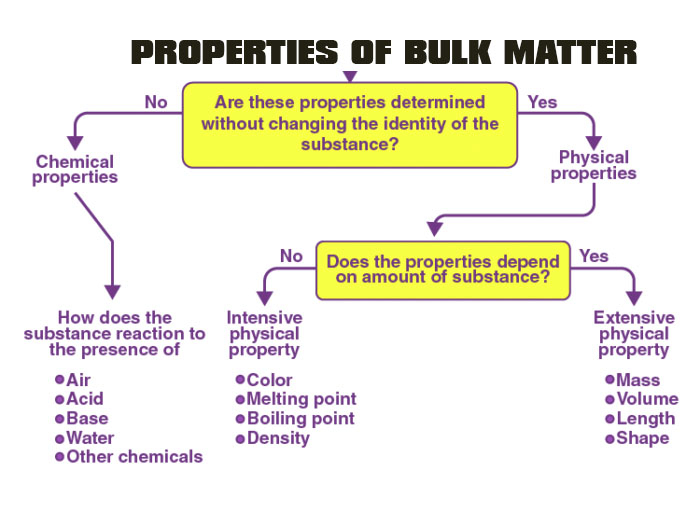 PROPERTIES OF BULK MATTER

Are these properties determined without changing the identity of the substance?

No

Yes

Chemical properties

Physical properties

Does the properties depend on amount of substance?

No

Yes

How does the substance reaction to the presence of

- Air
- Acid
- Base
- Water
- Other chemicals

Intensive physical property

- Color
- Melting point
- Boiling point
- Density

Extensive physical property

- Mass
- Volume
- Length
- Shape